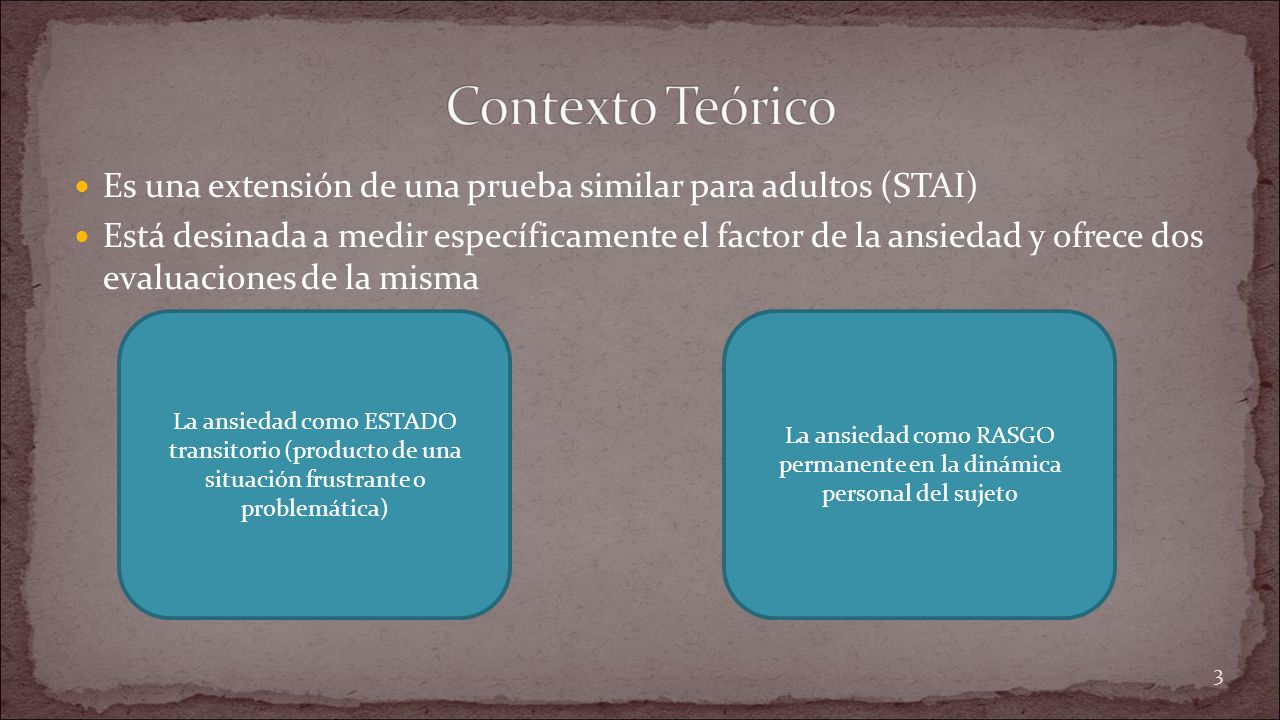 Contexto Teórico

Es una extensión de una prueba similar para adultos (STAI)

Está desinada a medir específicamente el factor de la ansiedad y ofrece dos evaluaciones de la misma

La ansiedad como ESTADO transitorio (producto de una situación frustrante o problemática)

La ansiedad como RASGO permanente en la dinámica personal del sujeto

3